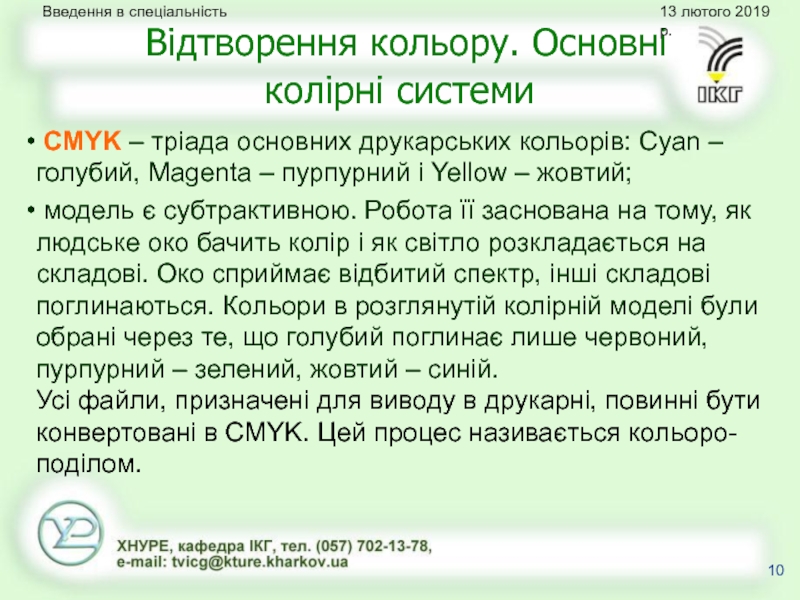 Введення в спеціальність

13 лютого 2019 р.

Відтворення кольору. Основні колірні системи

ІКГ

• CMYK – тріада основних друкарських кольорів: Cyan – голубий, Magenta – пурпурний і Yellow – жовтий;

• модель є субтрактивною. Робота її заснована на тому, як людське око бачить колір і як світло розкладається на складові. Око сприймає відбитий спектр, інші складові поглинаються. Кольори в розглянутій колірній моделі були обрані через те, що голубий поглинає лише червоний, пурпурний – зелений, жовтий – синій.
Усі файли, призначені для виводу в друкарні, повинні бути конвертовані в CMYK. Цей процес називається кольороподілом.

ХНУРЕ, кафедра ІКГ, тел. (057) 702-13-78,
e-mail: tvicg@kture.kharkov.ua

10